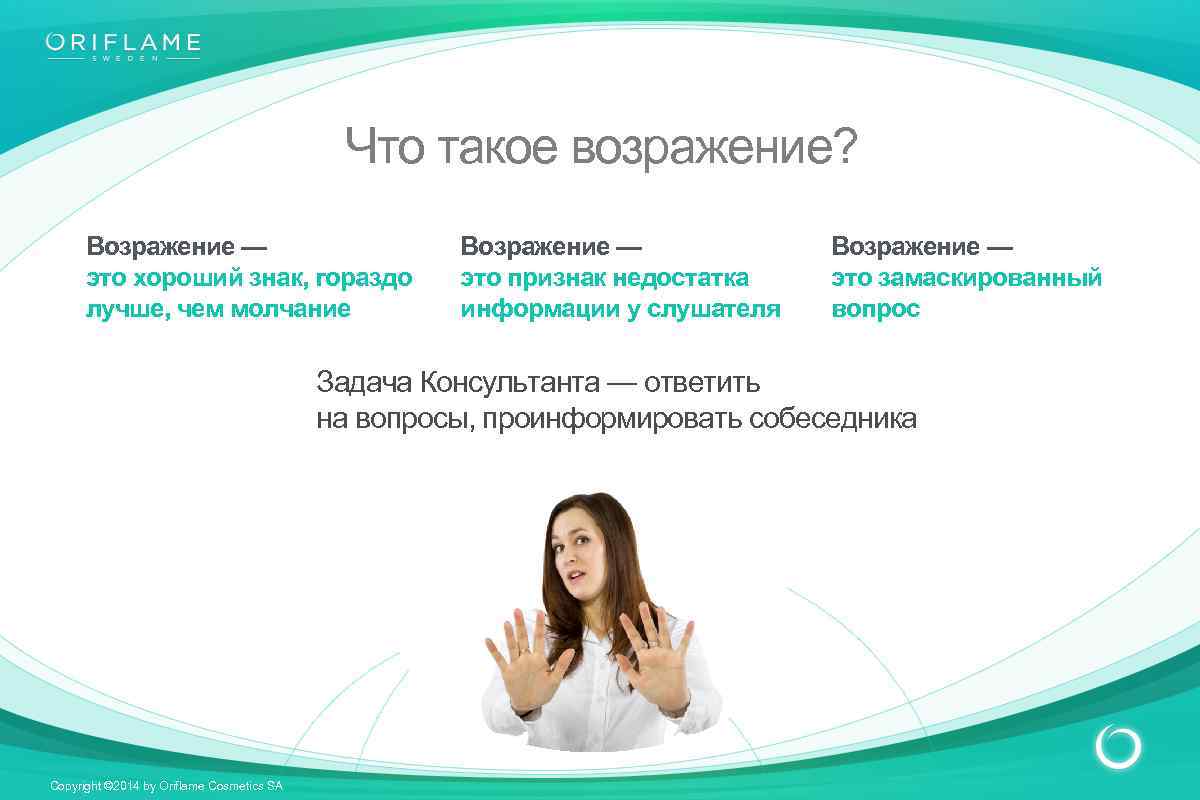 ORIFLAME
SWEDEN

Что такое возражение?

Возражение —
это хороший знак, гораздо лучше, чем молчание

Возражение —
это признак недостатка информации у слушателя

Возражение —
это замаскированный вопрос

Задача Консультанта — ответить на вопросы, проинформировать собеседника

Copyright ©2014 by Oriflame Cosmetics SA